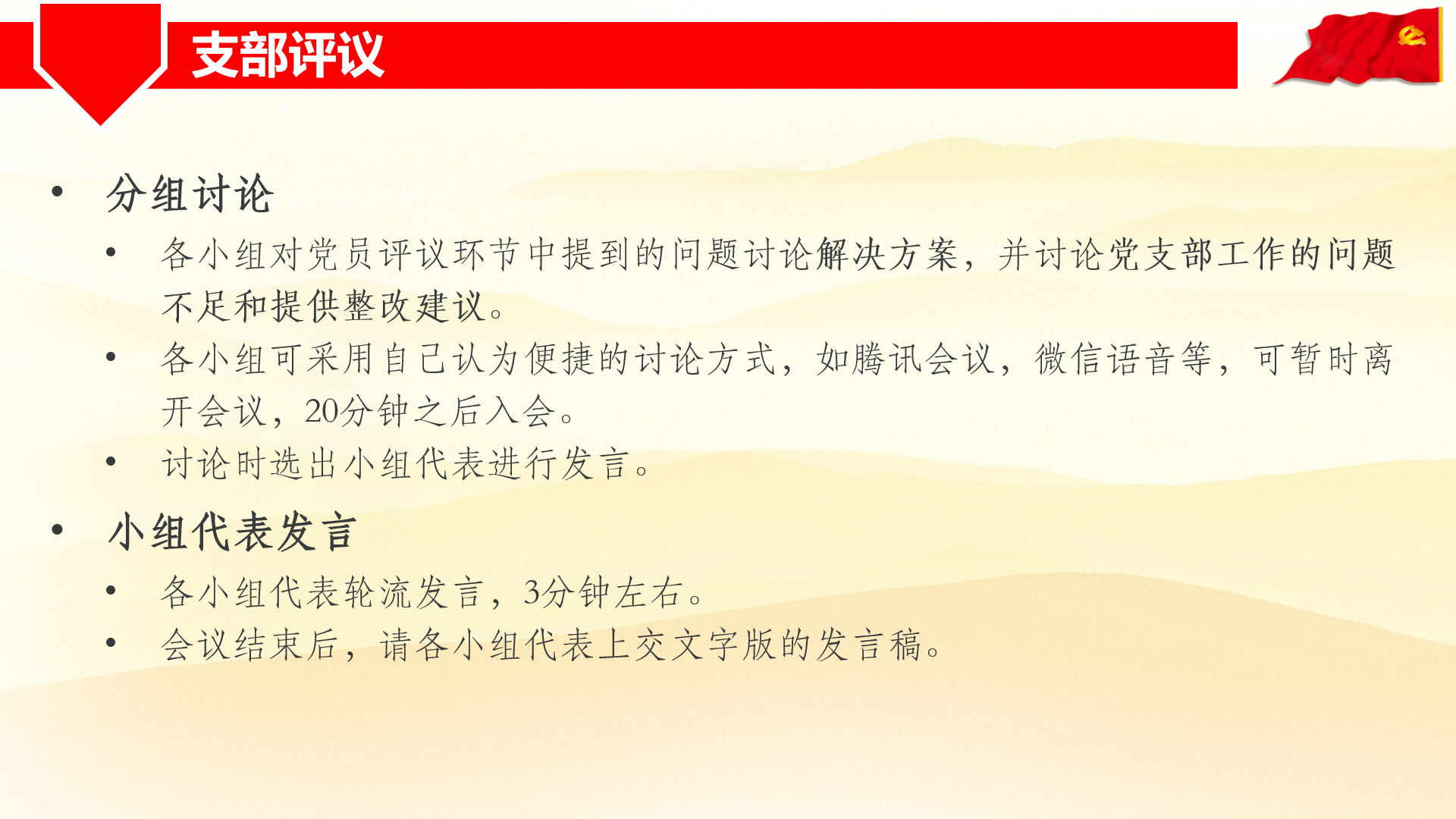 支部评议

• 分组讨论
  • 各小组对党员评议环节中提到的问题讨论解决方案，并讨论党支部工作的问题不足和提供整改建议。
  • 各小组可采用自己认为便捷的讨论方式，如腾讯会议，微信语音等，可暂时离开会议，20分钟之后入会。
  • 讨论时选出小组代表进行发言。
• 小组代表发言
  • 各小组代表轮流发言，3分钟左右。
  • 会议结束后，请各小组代表上交文字版的发言稿。